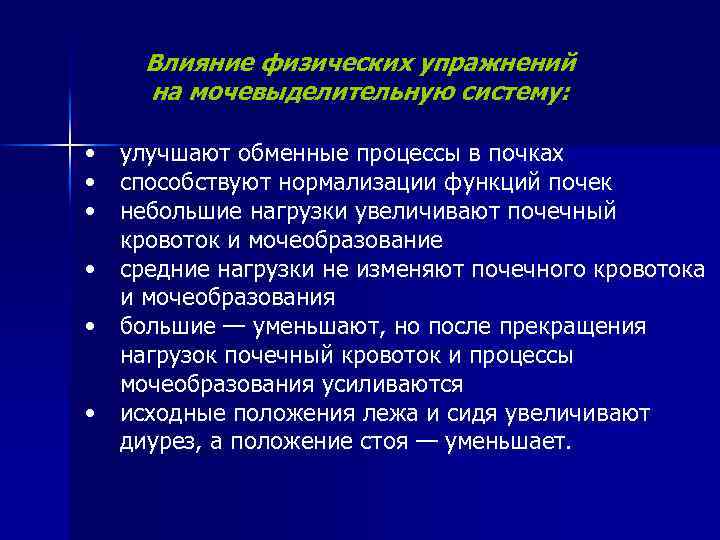 Влияние физических упражнений на мочевыделительную систему:

• улучшают обменные процессы в почках
• способствуют нормализации функций почек
• небольшие нагрузки увеличивают почечный кровоток и мочеобразование
• средние нагрузки не изменяют почечного кровотока и мочеобразования
• большие — уменьшают, но после прекращения нагрузок почечный кровоток и процессы мочеобразования усиливаются
• исходные положения лежа и сидя увеличивают диурез, а положение стоя — уменьшает.